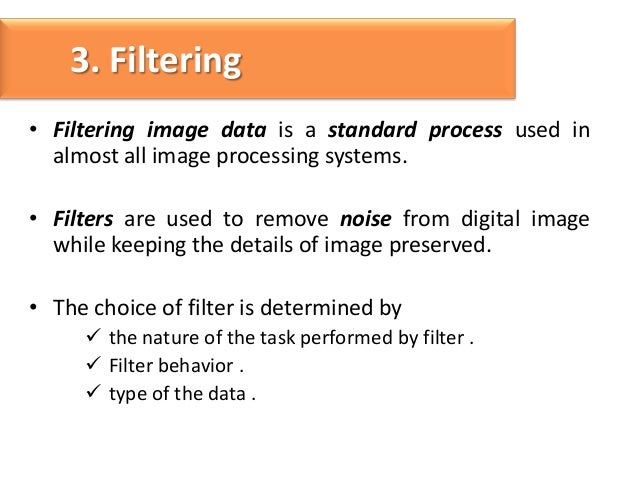 3. Filtering

• Filtering image data is a standard process used in almost all image processing systems.

• Filters are used to remove noise from digital image while keeping the details of image preserved.

• The choice of filter is determined by
✓ the nature of the task performed by filter .
✓ Filter behavior .
✓ type of the data .